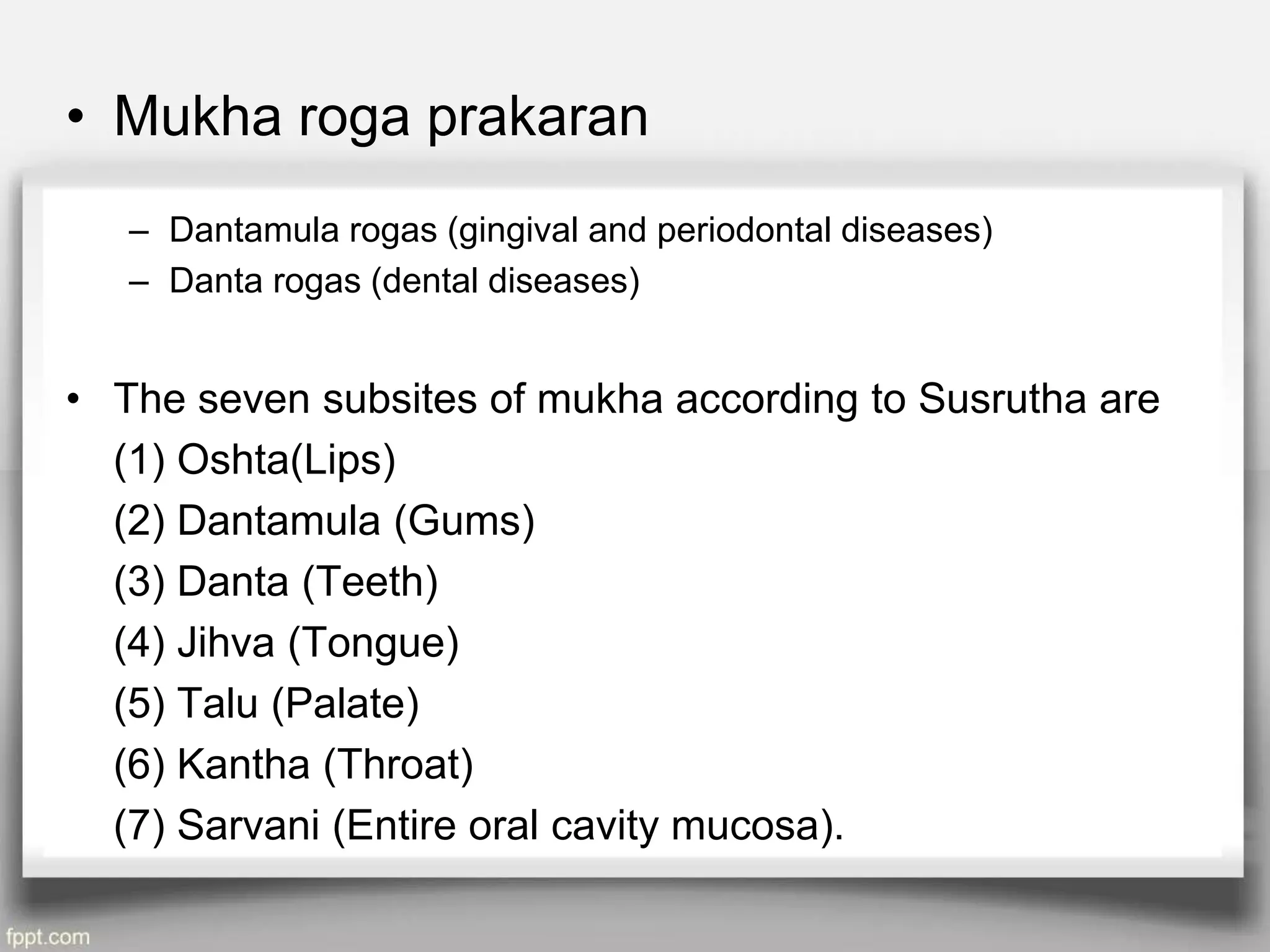 • Mukha roga prakaran

– Dantamula rogas (gingival and periodontal diseases)
– Danta rogas (dental diseases)

• The seven subsites of mukha according to Susrutha are
(1) Oshta(Lips)
(2) Dantamula (Gums)
(3) Danta (Teeth)
(4) Jihva (Tongue)
(5) Talu (Palate)
(6) Kantha (Throat)
(7) Sarvani (Entire oral cavity mucosa).

fppt.com